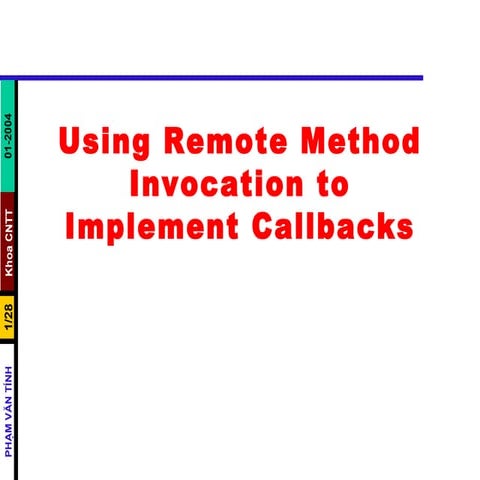 01-2004

Khoa CNTT

1/28

PHẠM VĂN TÍNH

Using Remote Method Invocation to Implement Callbacks